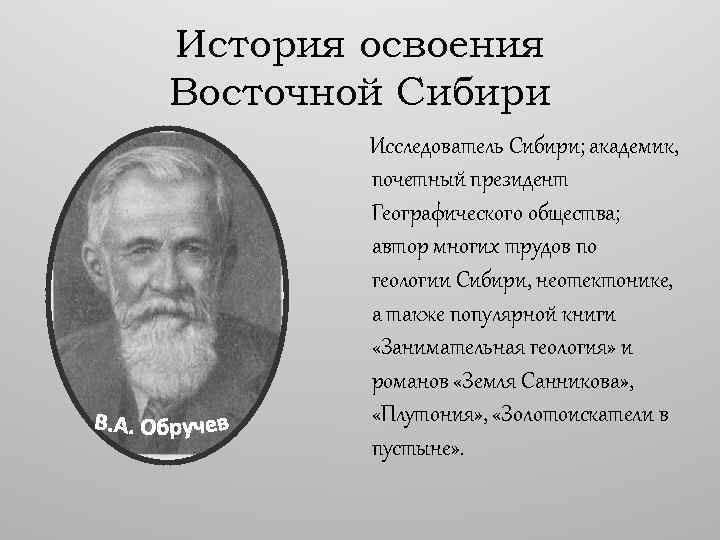 История освоения Восточной Сибири

В.А. Обручев

Исследователь Сибири; академик, почетный президент Географического общества; автор многих трудов по геологии Сибири, неотектонике, а также популярной книги «Занимательная геология» и романов «Земля Санникова», «Плутония», «Золотоискатели в пустыне».